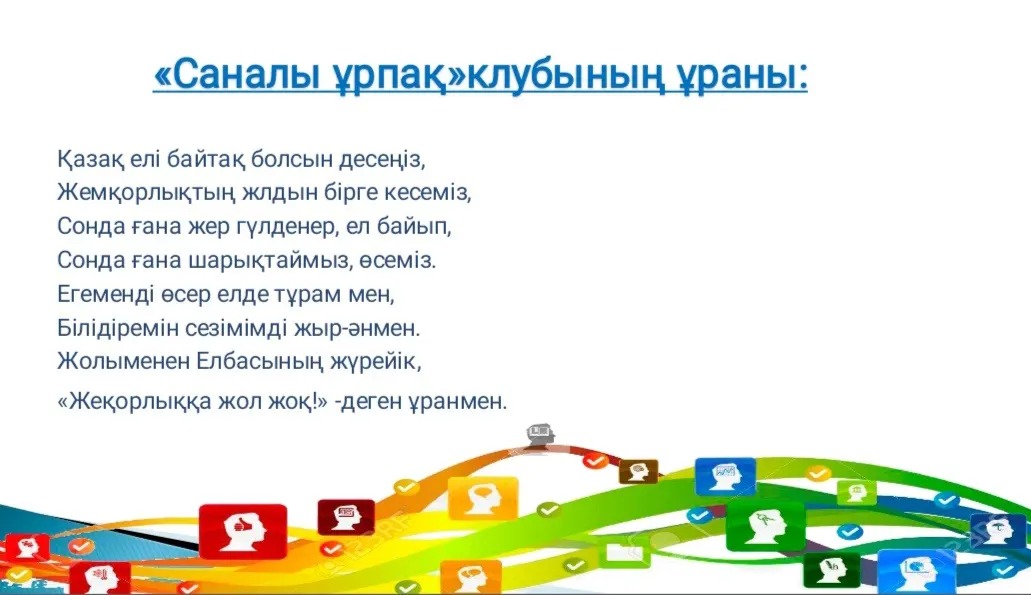 «Саналы ұрпақ»клубының ұраны:

Қазақ елі байтақ болсын десеңіз,
Жемқорлықтың жлдын бірге кесеміз,
Сонда ғана жер гүлденер, ел байып,
Сонда ғана шарықтаймыз, өсеміз.
Егеменді өсер елде тұрам мен,
Білідіремін сезімімді жыр-әнмен.
Жолыменен Елбасының жүрейік,
«Жеқорлыққа жол жоқ!» -деген ұранмен.